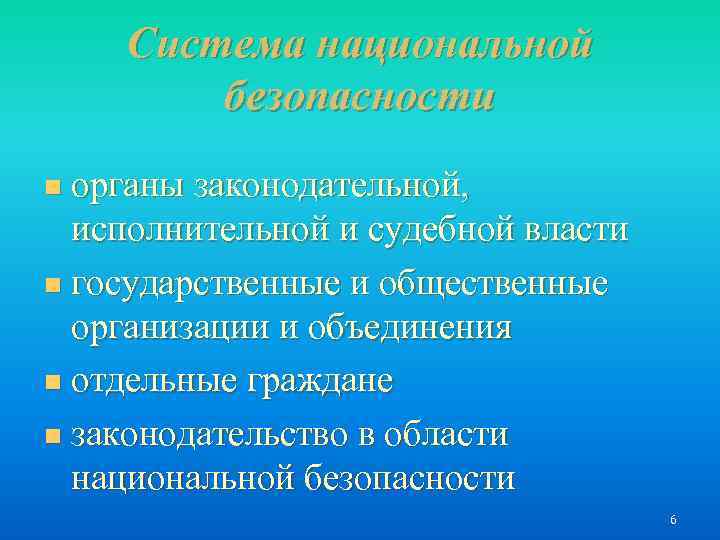 Система национальной безопасности

- органы законодательной, исполнительной и судебной власти
- государственные и общественные организации и объединения
- отдельные граждане
- законодательство в области национальной безопасности

6